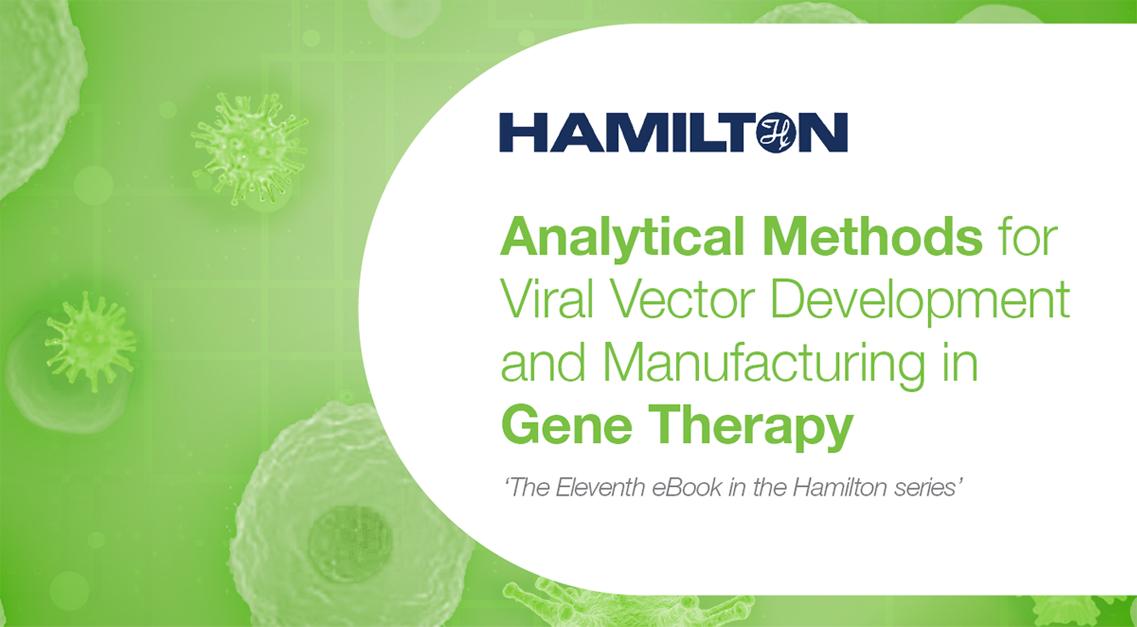 HAMILTON

Analytical Methods for Viral Vector Development and Manufacturing in Gene Therapy

'The Eleventh eBook in the Hamilton series'